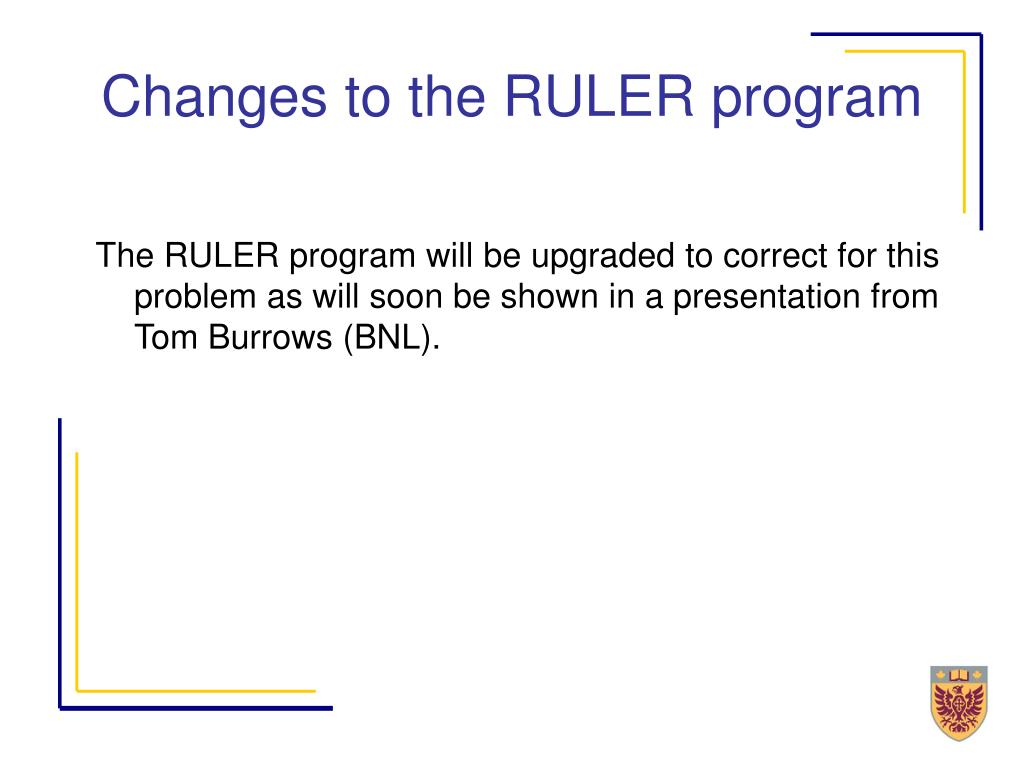 Changes to the RULER program

The RULER program will be upgraded to correct for this problem as will soon be shown in a presentation from Tom Burrows (BNL).